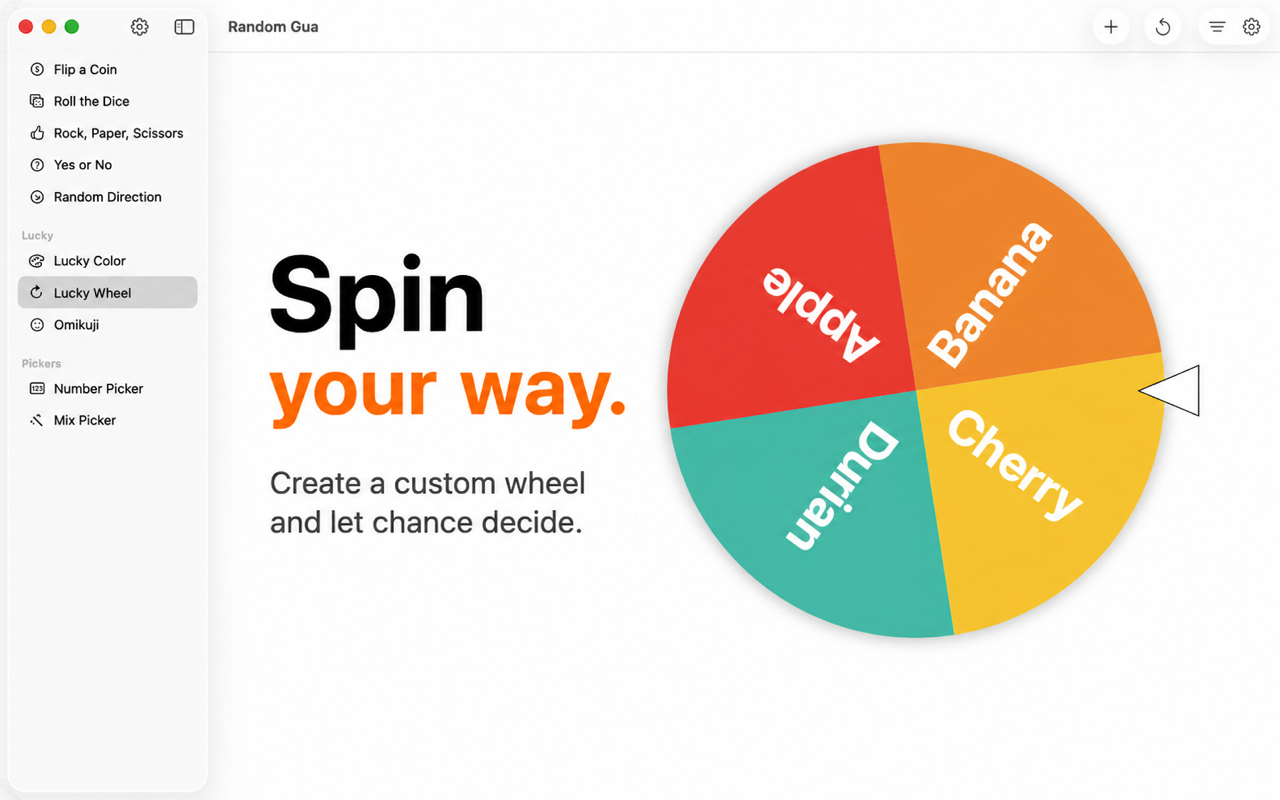 Random Gua

Flip a Coin
Roll the Dice
Rock, Paper, Scissors
Yes or No
Random Direction

Lucky
Lucky Color
Lucky Wheel
Omikuji

Pickers
Number Picker
Mix Picker

Spin
your way.

Create a custom wheel and let chance decide.

Apple
Banana
Cherry
Durian